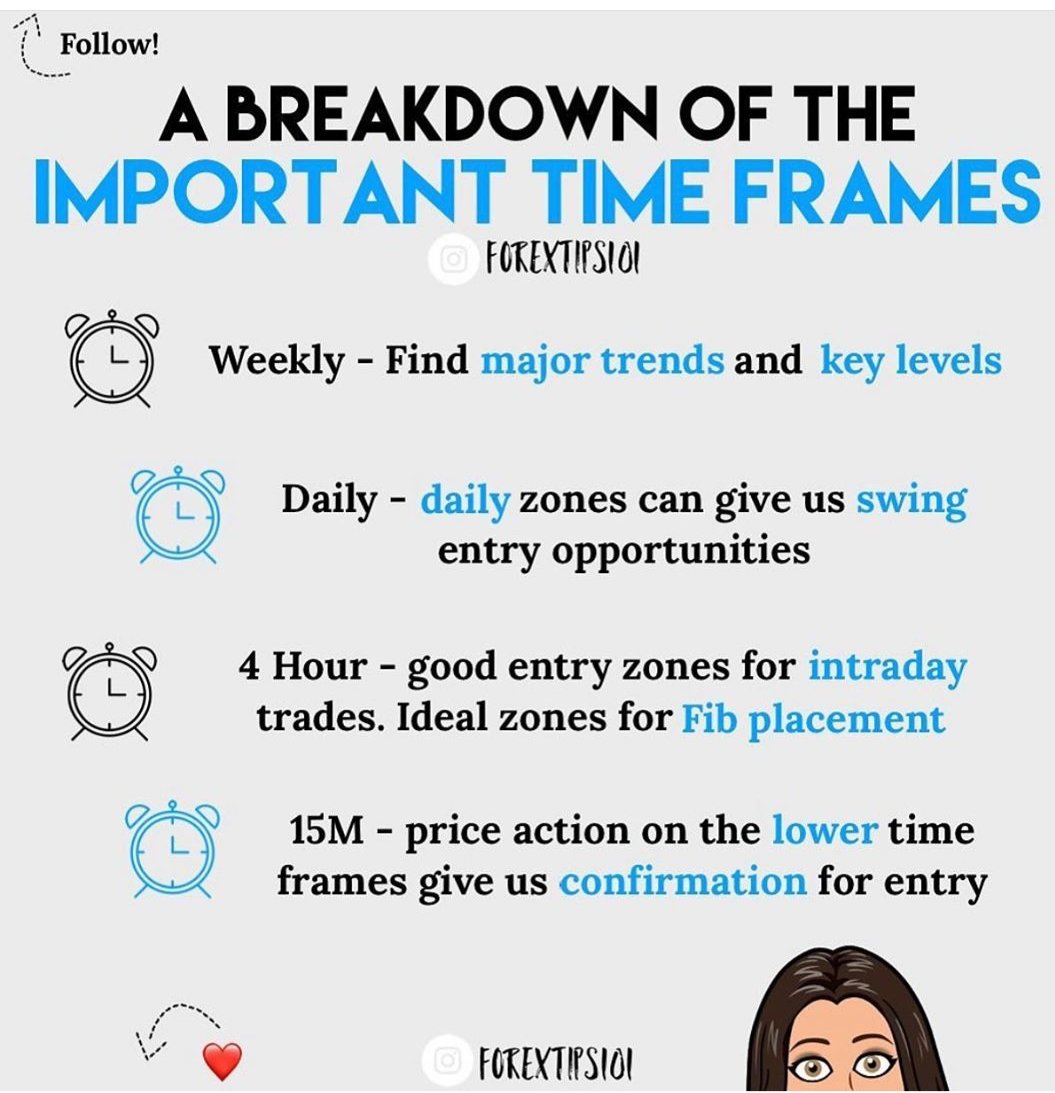 Follow!

A BREAKDOWN OF THE
IMPORTANT TIME FRAMES

FOREXTIPS101

Weekly - Find major trends and key levels

Daily - daily zones can give us swing entry opportunities

4 Hour - good entry zones for intraday trades. Ideal zones for Fib placement

15M - price action on the lower time frames give us confirmation for entry

FOREXTIPS101